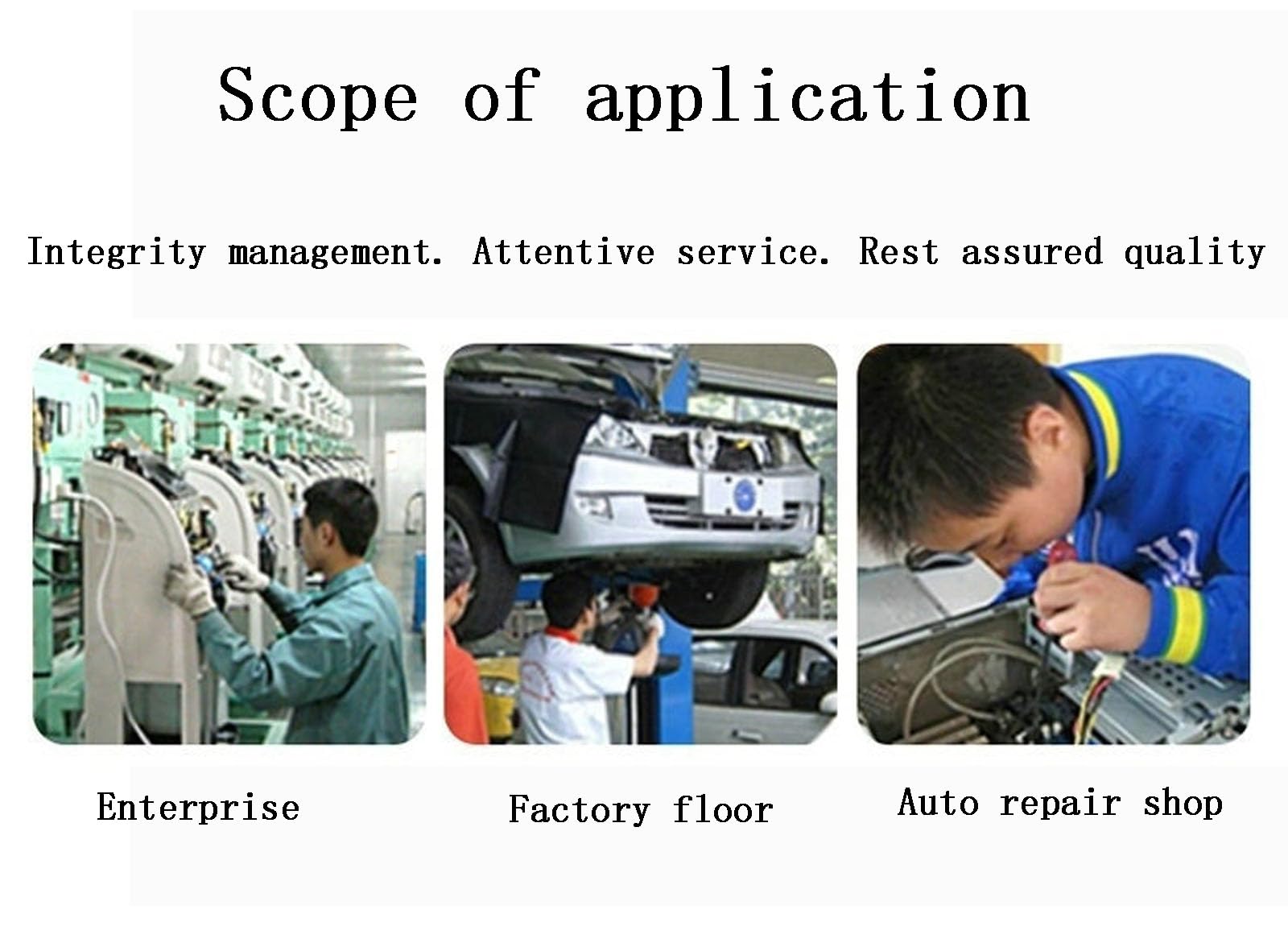 Scope of application

Integrity management. Attentive service. Rest assured quality

Enterprise

Factory floor

Auto repair shop